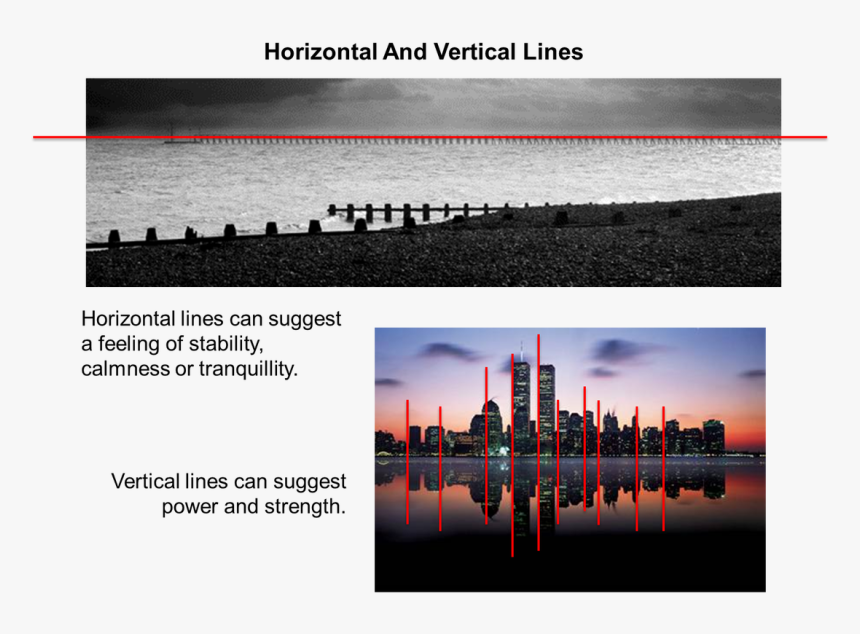 Horizontal And Vertical Lines

Horizontal lines can suggest a feeling of stability, calmness or tranquillity.

Vertical lines can suggest power and strength.